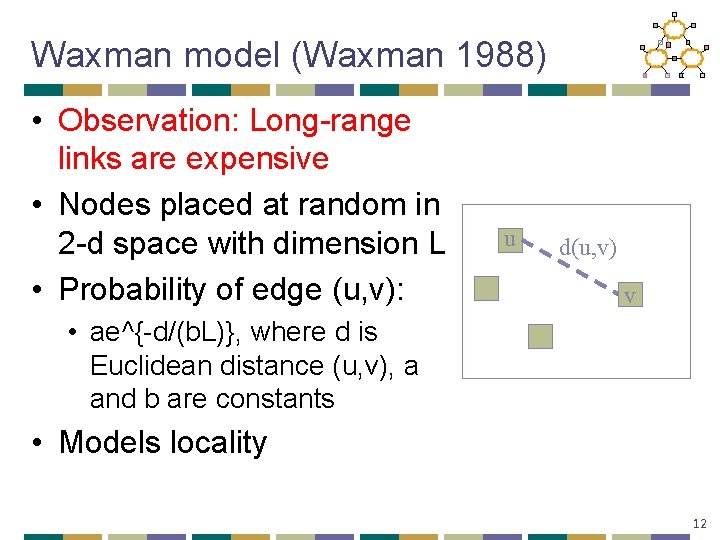 Waxman model (Waxman 1988)

• Observation: Long-range links are expensive

• Nodes placed at random in 2-d space with dimension L

• Probability of edge (u,v):

• ae^{-d/(bL)}, where d is Euclidean distance (u,v), a and b are constants

• Models locality

u

d(u,v)

v

12